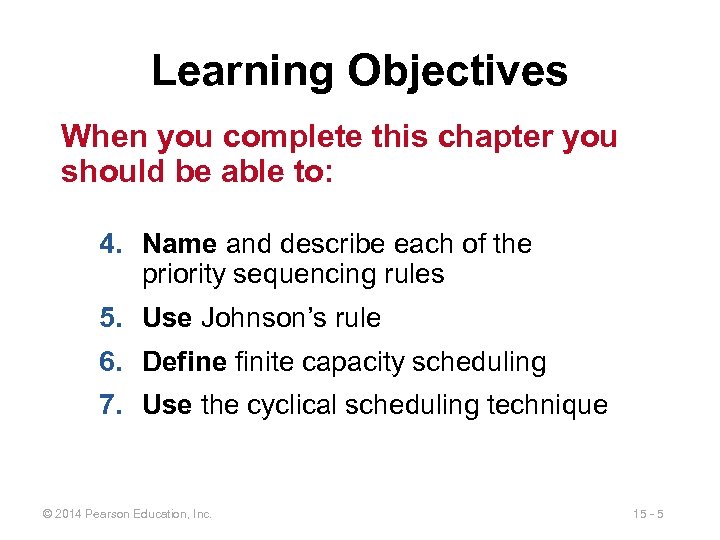 Learning Objectives

When you complete this chapter you should be able to:

4. Name and describe each of the priority sequencing rules
5. Use Johnson's rule
6. Define finite capacity scheduling
7. Use the cyclical scheduling technique

© 2014 Pearson Education, Inc.

15 - 5